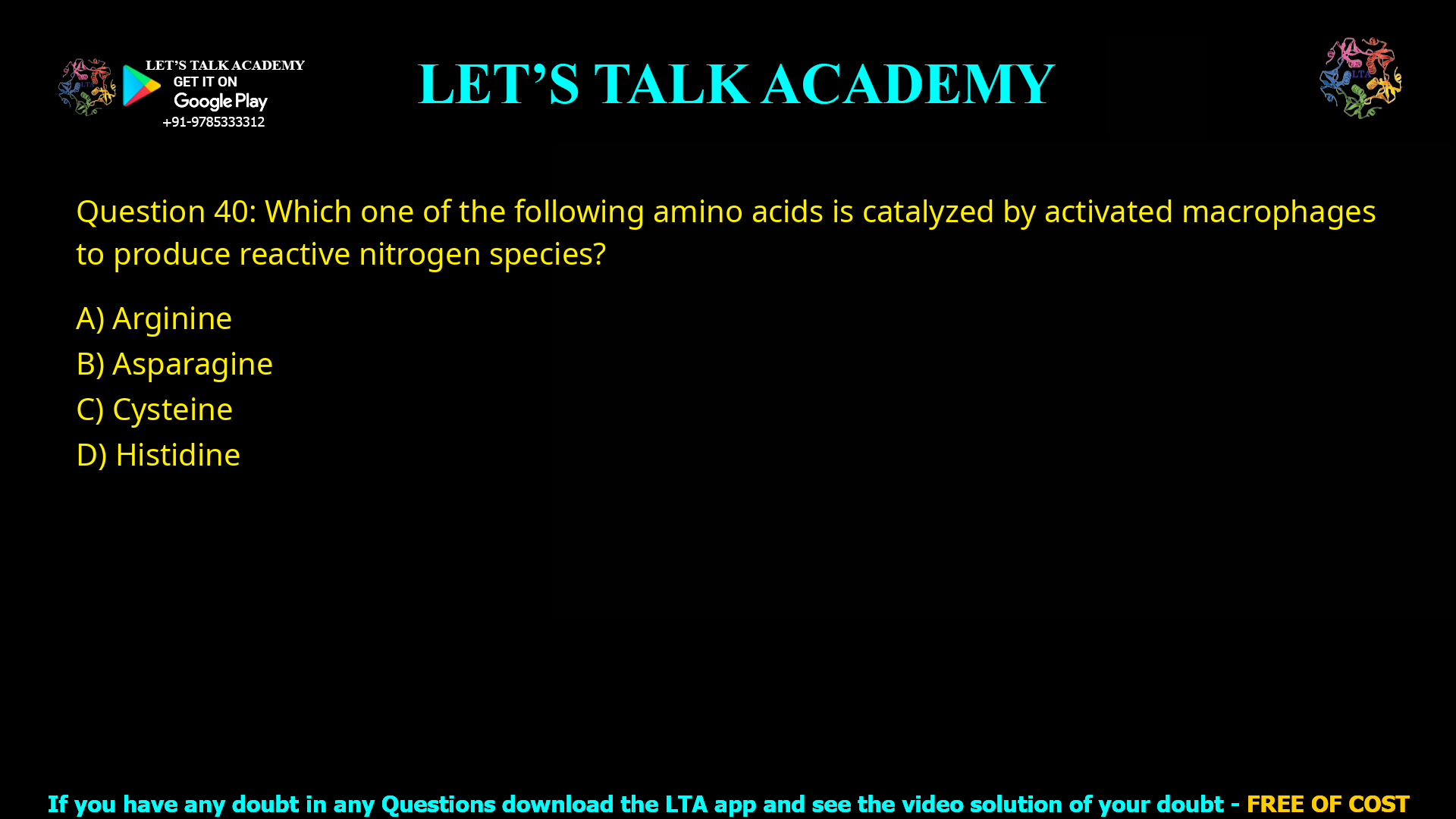 LET'S TALK ACADEMY
GET IT ON
Google Play
+91-9785333312

LET'S TALK ACADEMY

LTA

Question 40: Which one of the following amino acids is catalyzed by activated macrophages to produce reactive nitrogen species?

A) Arginine
B) Asparagine
C) Cysteine
D) Histidine

If you have any doubt in any Questions download the LTA app and see the video solution of your doubt - FREE OF COST